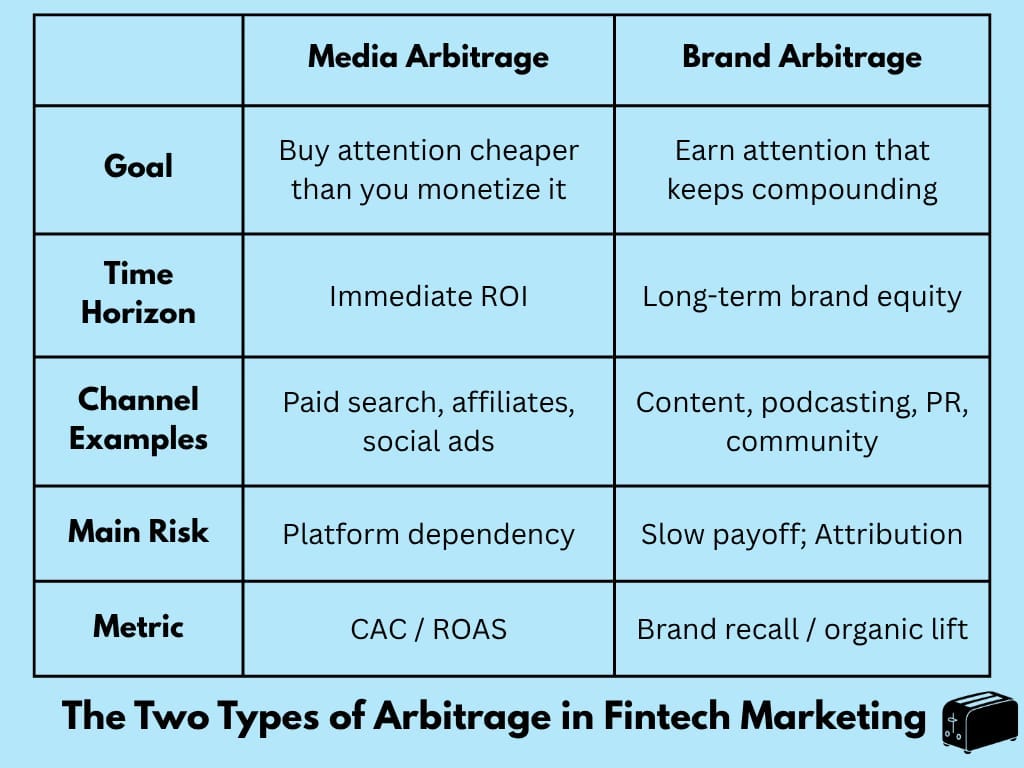 | | Media Arbitrage | Brand Arbitrage |
|---|---|---|
| Goal | Buy attention cheaper than you monetize it | Earn attention that keeps compounding |
| Time Horizon | Immediate ROI | Long-term brand equity |
| Channel Examples | Paid search, affiliates, social ads | Content, podcasting, PR, community |
| Main Risk | Platform dependency | Slow payoff; Attribution |
| Metric | CAC / ROAS | Brand recall / organic lift |

The Two Types of Arbitrage in Fintech Marketing